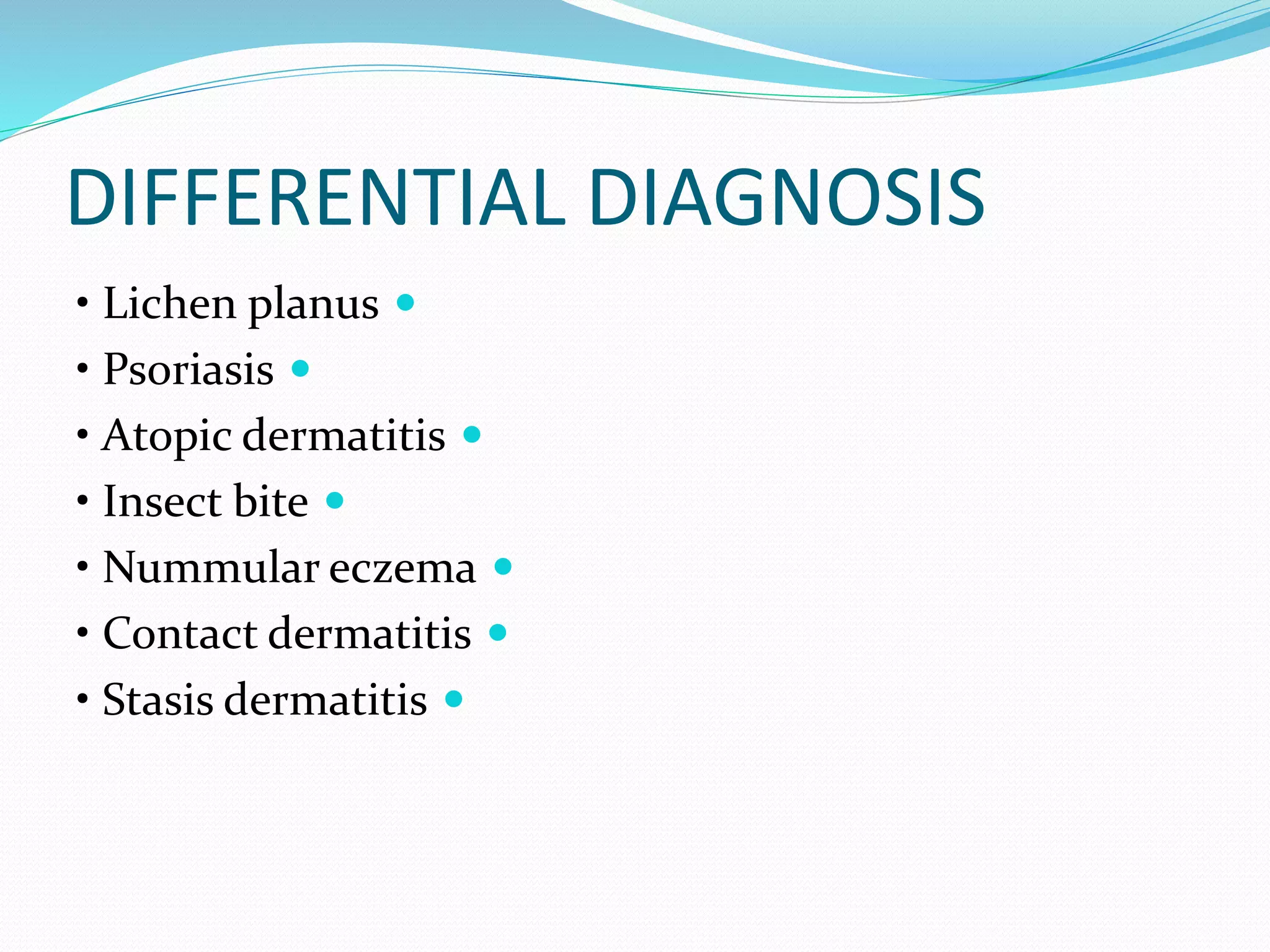 DIFFERENTIAL DIAGNOSIS

• Lichen planus •
• Psoriasis •
• Atopic dermatitis •
• Insect bite •
• Nummular eczema •
• Contact dermatitis •
• Stasis dermatitis •